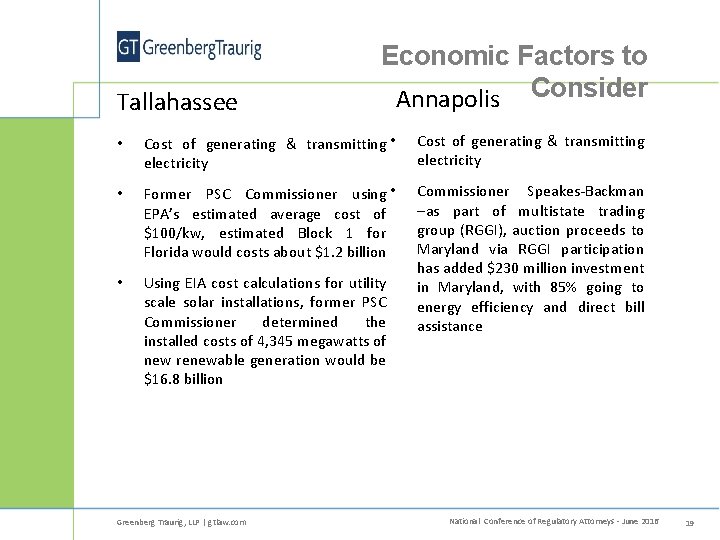 GT GreenbergTraurig

Economic Factors to Consider

Tallahassee

• Cost of generating & transmitting electricity

• Former PSC Commissioner using EPA's estimated average cost of $100/kw, estimated Block 1 for Florida would costs about $1.2 billion

• Using EIA cost calculations for utility scale solar installations, former PSC Commissioner determined the installed costs of 4,345 megawatts of new renewable generation would be $16.8 billion

Annapolis

• Cost of generating & transmitting electricity

• Commissioner Speakes-Backman –as part of multistate trading group (RGGI), auction proceeds to Maryland via RGGI participation has added $230 million investment in Maryland, with 85% going to energy efficiency and direct bill assistance

Greenberg Traurig, LLP | gtlaw.com

National Conference of Regulatory Attorneys - June 2016

19